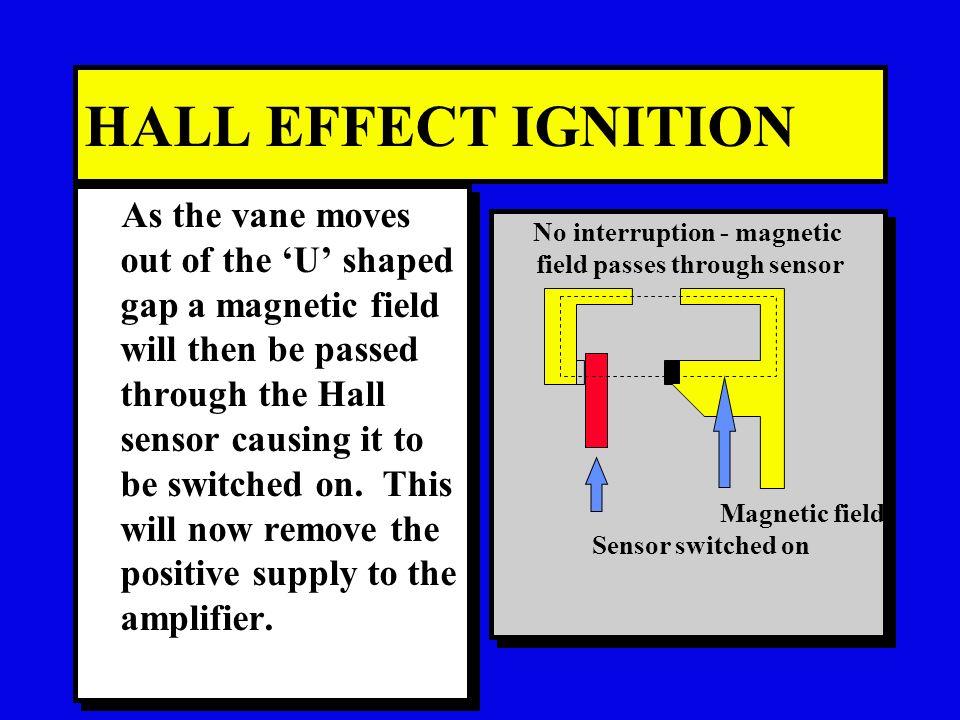 HALL EFFECT IGNITION

As the vane moves out of the ‘U’ shaped gap a magnetic field will then be passed through the Hall sensor causing it to be switched on. This will now remove the positive supply to the amplifier.

No interruption - magnetic field passes through sensor

Magnetic field

Sensor switched on